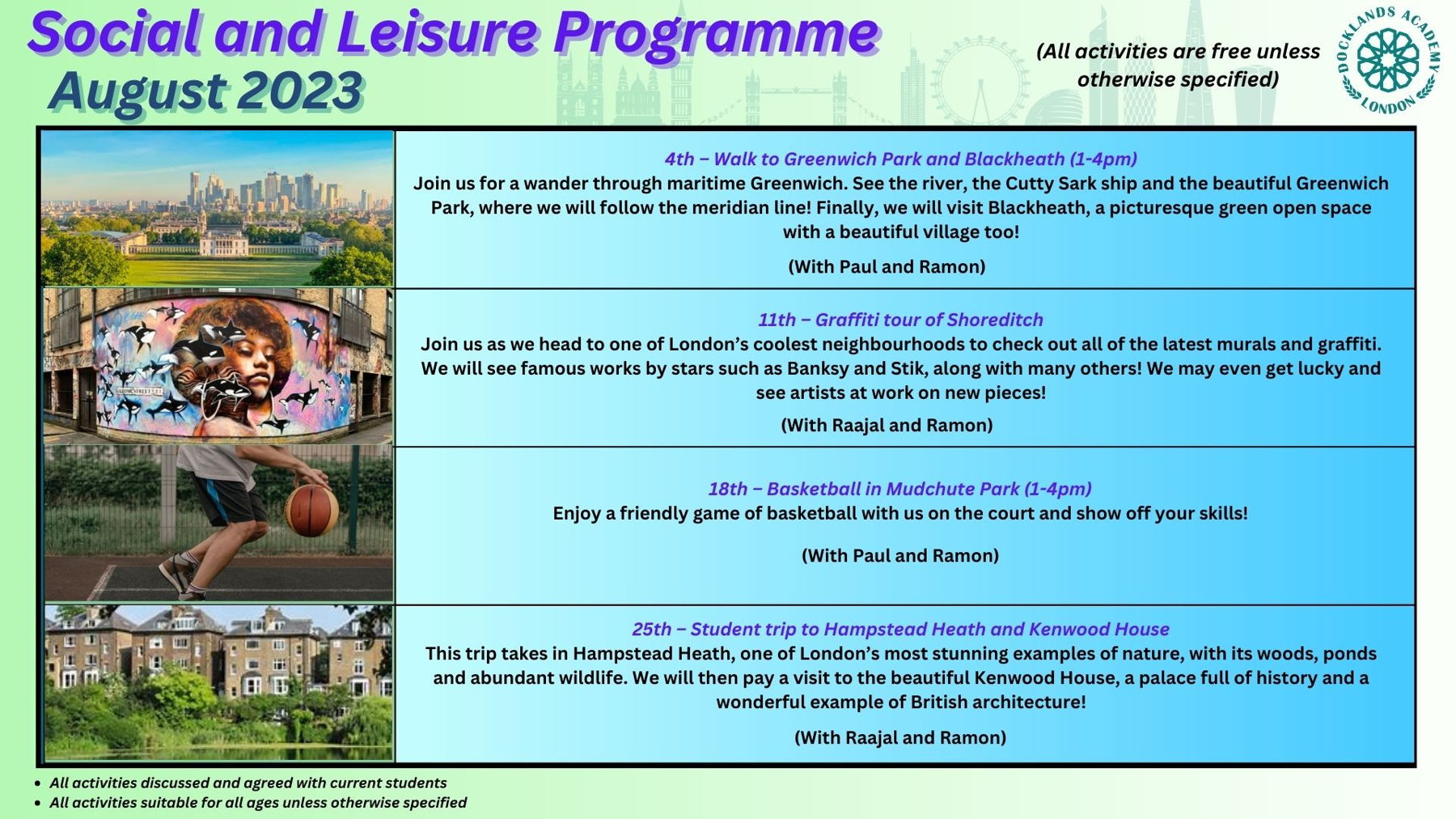 Social and Leisure Programme
August 2023

(All activities are free unless otherwise specified)

DOCKLANDS ACADEMY LONDON

4th – Walk to Greenwich Park and Blackheath (1-4pm)
Join us for a wander through maritime Greenwich. See the river, the Cutty Sark ship and the beautiful Greenwich Park, where we will follow the meridian line! Finally, we will visit Blackheath, a picturesque green open space with a beautiful village too!

(With Paul and Ramon)

11th – Graffiti tour of Shoreditch
Join us as we head to one of London's coolest neighbourhoods to check out all of the latest murals and graffiti. We will see famous works by stars such as Banksy and Stik, along with many others! We may even get lucky and see artists at work on new pieces!

(With Raajal and Ramon)

18th – Basketball in Mudchute Park (1-4pm)
Enjoy a friendly game of basketball with us on the court and show off your skills!

(With Paul and Ramon)

25th – Student trip to Hampstead Heath and Kenwood House
This trip takes in Hampstead Heath, one of London's most stunning examples of nature, with its woods, ponds and abundant wildlife. We will then pay a visit to the beautiful Kenwood House, a palace full of history and a wonderful example of British architecture!

(With Raajal and Ramon)

• All activities discussed and agreed with current students
• All activities suitable for all ages unless otherwise specified